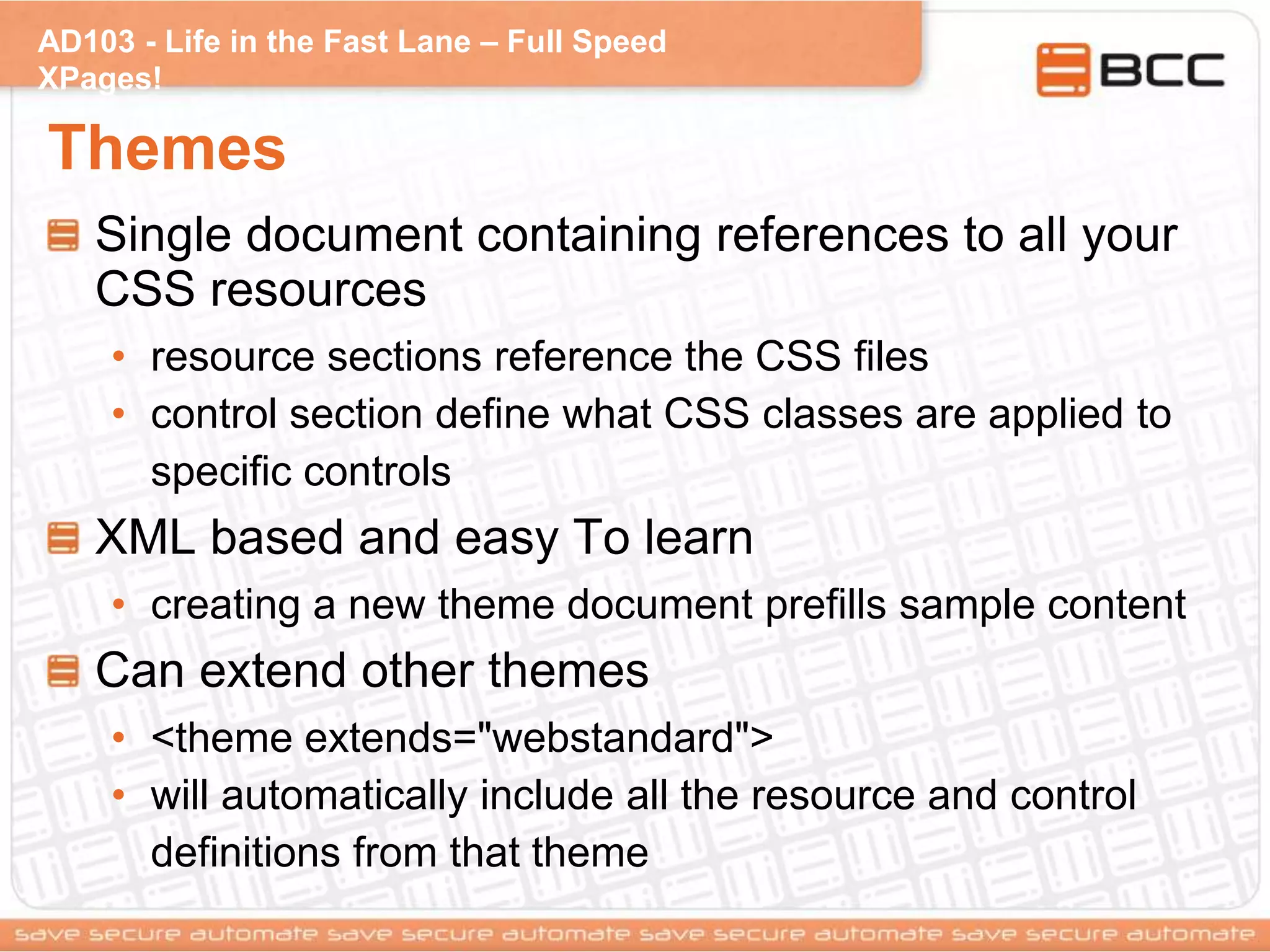 AD103 - Life in the Fast Lane – Full Speed XPages!

BCC

Themes

Single document containing references to all your CSS resources

• resource sections reference the CSS files
• control section define what CSS classes are applied to specific controls

XML based and easy To learn

• creating a new theme document prefills sample content

Can extend other themes

• <theme extends="webstandard">
• will automatically include all the resource and control definitions from that theme

save secure automate save secure automate save secure automate save secure automate